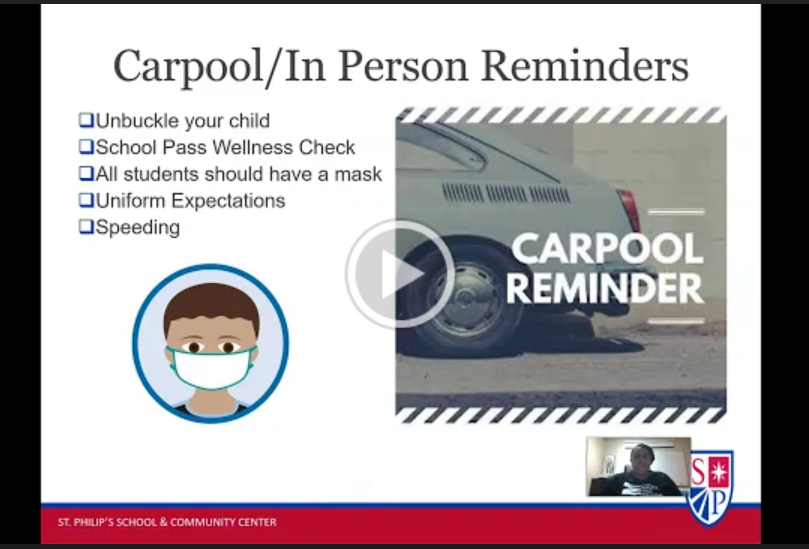 Carpool/In Person Reminders

❑Unbuckle your child
❑School Pass Wellness Check
❑All students should have a mask
❑Uniform Expectations
❑Speeding

CARPOOL REMINDER

S P

ST. PHILIP'S SCHOOL & COMMUNITY CENTER